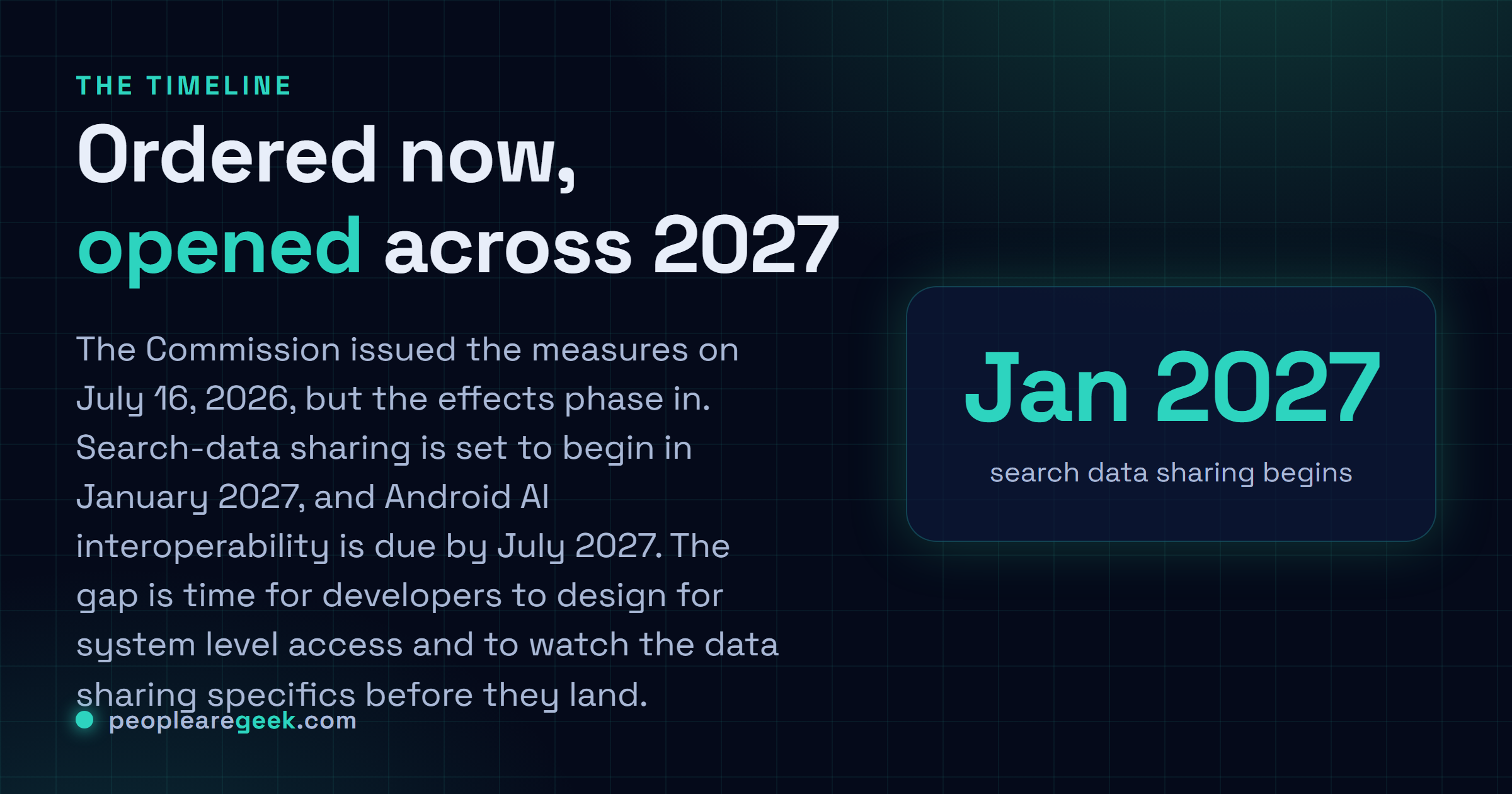 THE TIMELINE

Ordered now, opened across 2027

The Commission issued the measures on July 16, 2026, but the effects phase in. Search-data sharing is set to begin in January 2027, and Android AI interoperability is due by July 2027. The gap is time for developers to design for system level access and to watch the data sharing specifics before they land.

peoplearegeek.com

Jan 2027

search data sharing begins